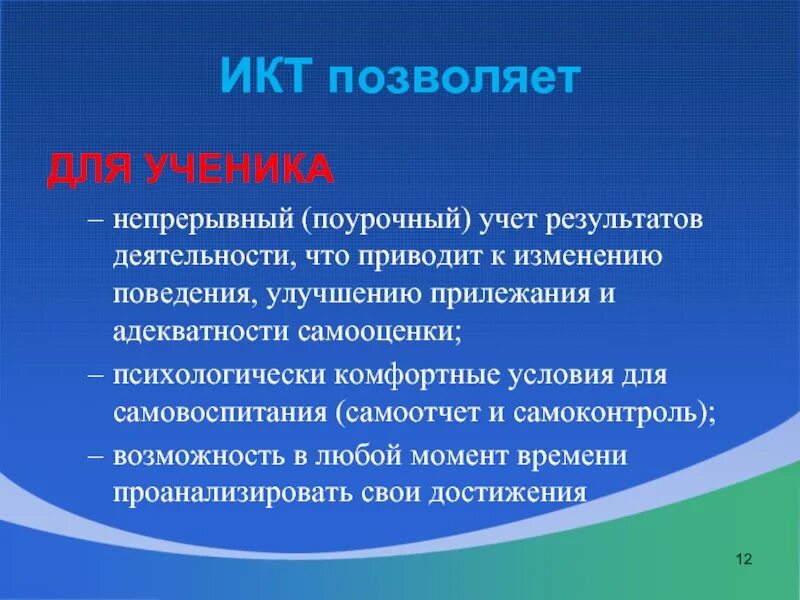 ИКТ позволяет

ДЛЯ УЧЕНИКА

– непрерывный (поурочный) учет результатов деятельности, что приводит к изменению поведения, улучшению прилежания и адекватности самооценки;

– психологически комфортные условия для самовоспитания (самоотчет и самоконтроль);

– возможность в любой момент времени проанализировать свои достижения

12